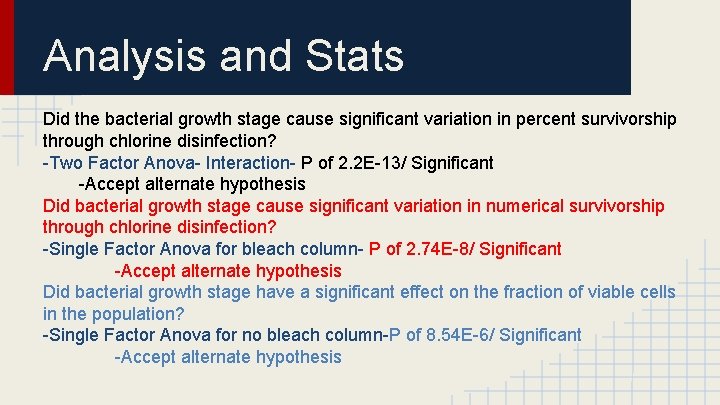 Analysis and Stats

Did the bacterial growth stage cause significant variation in percent survivorship through chlorine disinfection?
-Two Factor Anova- Interaction- P of 2.2E-13/ Significant
-Accept alternate hypothesis
Did bacterial growth stage cause significant variation in numerical survivorship through chlorine disinfection?
-Single Factor Anova for bleach column- P of 2.74E-8/ Significant
-Accept alternate hypothesis
Did bacterial growth stage have a significant effect on the fraction of viable cells in the population?
-Single Factor Anova for no bleach column-P of 8.54E-6/ Significant
-Accept alternate hypothesis